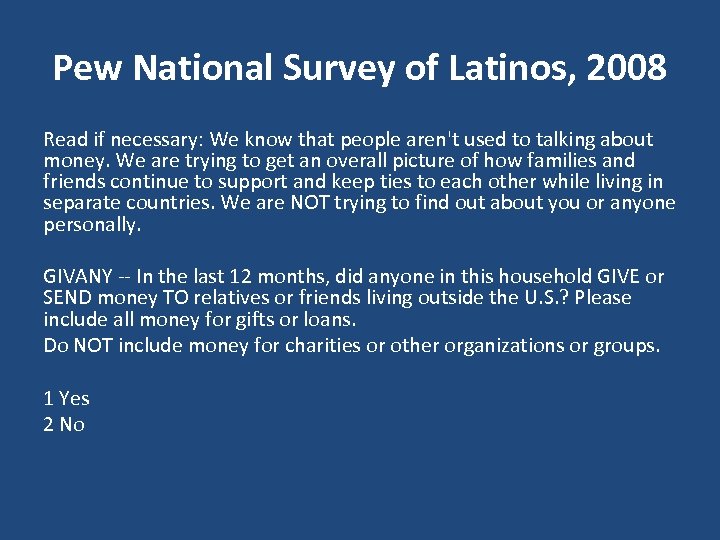 Pew National Survey of Latinos, 2008

Read if necessary: We know that people aren't used to talking about money. We are trying to get an overall picture of how families and friends continue to support and keep ties to each other while living in separate countries. We are NOT trying to find out about you or anyone personally.

GIVANY -- In the last 12 months, did anyone in this household GIVE or SEND money TO relatives or friends living outside the U.S.? Please include all money for gifts or loans.
Do NOT include money for charities or other organizations or groups.

1 Yes
2 No